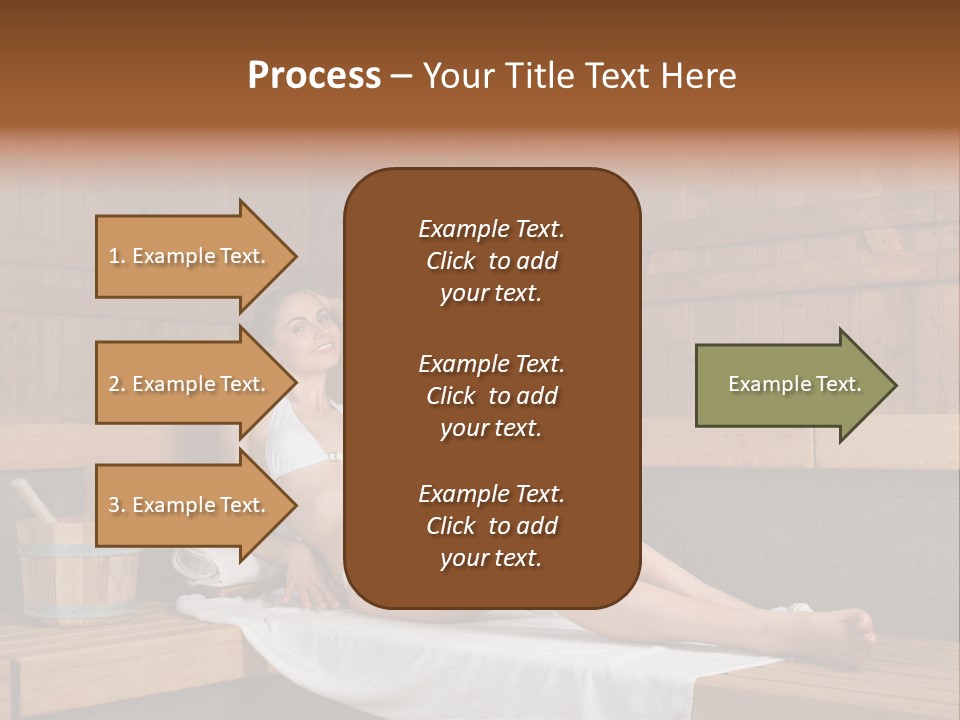 Process – Your Title Text Here

1. Example Text.

2. Example Text.

3. Example Text.

Example Text. Click to add your text.

Example Text. Click to add your text.

Example Text. Click to add your text.

Example Text.